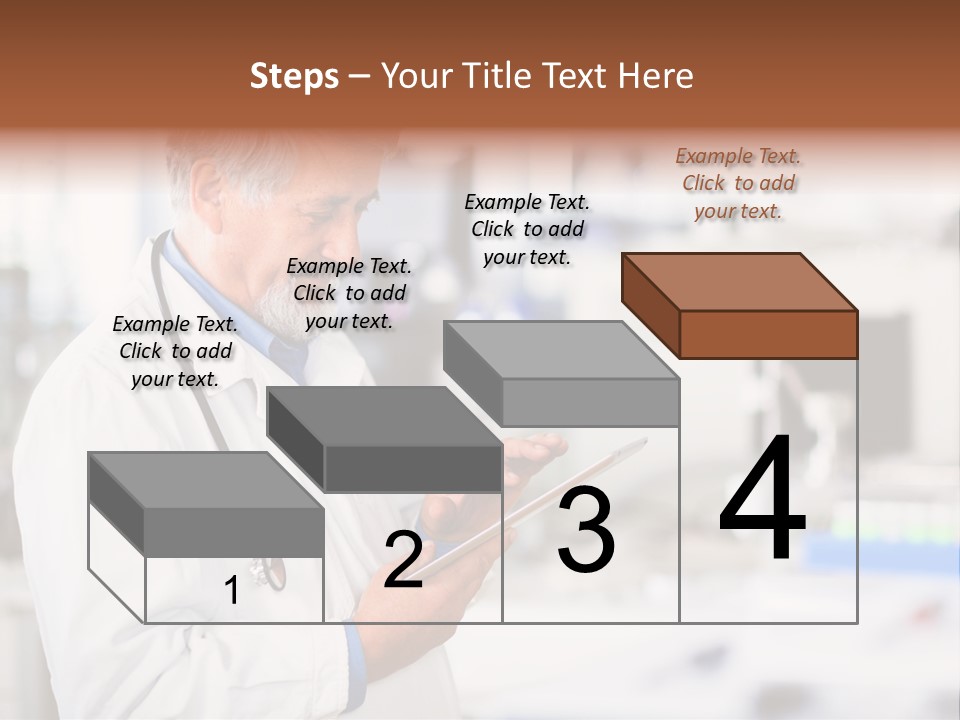 Steps – Your Title Text Here

Example Text. Click to add your text.

Example Text. Click to add your text.

Example Text. Click to add your text.

Example Text. Click to add your text.

1

2

3

4